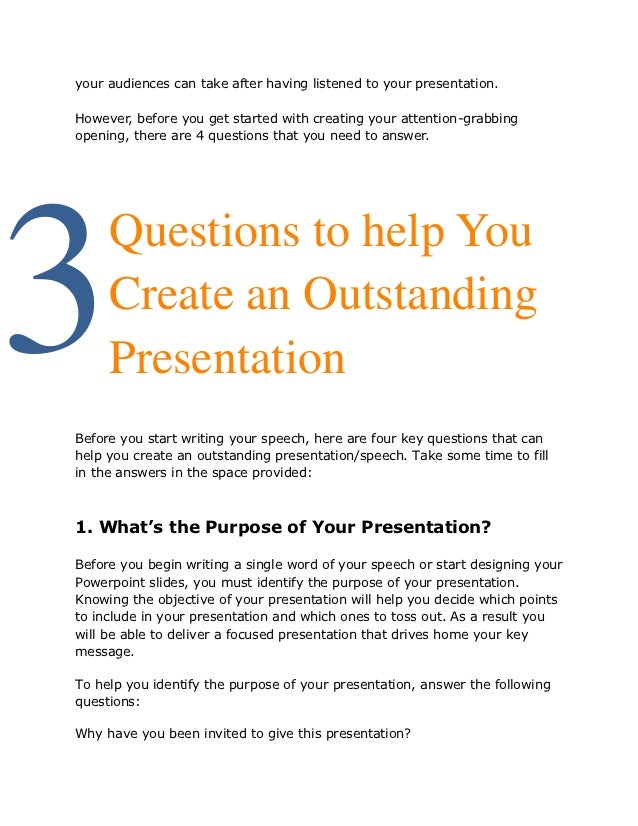 your audiences can take after having listened to your presentation.

However, before you get started with creating your attention-grabbing opening, there are 4 questions that you need to answer.

3 Questions to help You Create an Outstanding Presentation

Before you start writing your speech, here are four key questions that can help you create an outstanding presentation/speech. Take some time to fill in the answers in the space provided:

1. What's the Purpose of Your Presentation?

Before you begin writing a single word of your speech or start designing your Powerpoint slides, you must identify the purpose of your presentation. Knowing the objective of your presentation will help you decide which points to include in your presentation and which ones to toss out. As a result you will be able to deliver a focused presentation that drives home your key message.

To help you identify the purpose of your presentation, answer the following questions:

Why have you been invited to give this presentation?